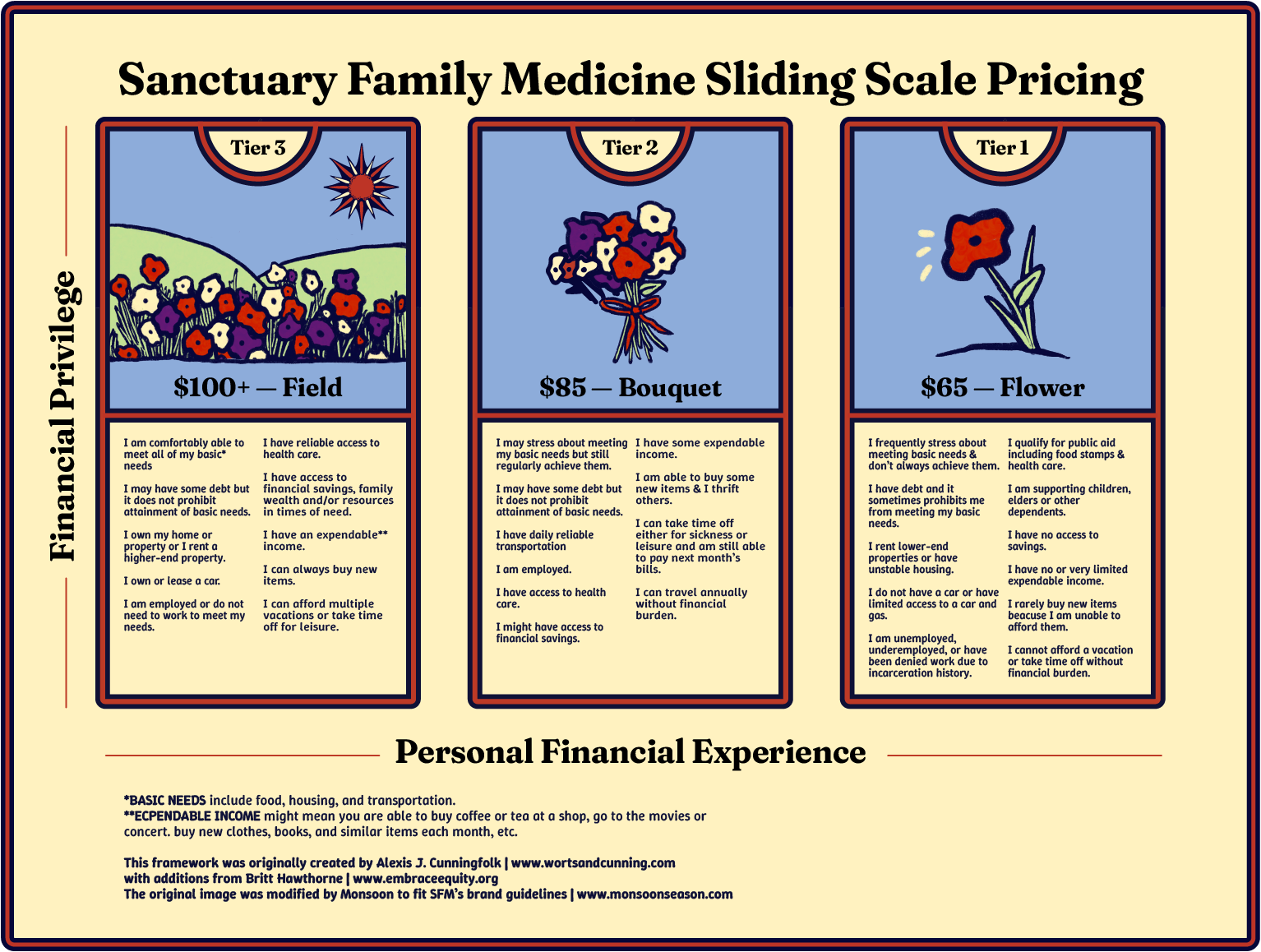 Sanctuary Family Medicine Sliding Scale Pricing

Financial Privilege

Tier 3

$100+ — Field

I am comfortably able to meet all of my basic* needs

I may have some debt but it does not prohibit attainment of basic needs.

I own my home or property or I rent a higher-end property.

I own or lease a car.

I am employed or do not need to work to meet my needs.

I have reliable access to health care.

I have access to financial savings, family wealth and/or resources in times of need.

I have an expendable** income.

I can always buy new items.

I can afford multiple vacations or take time off for leisure.

Tier 2

$85 — Bouquet

I may stress about meeting my basic needs but still regularly achieve them.

I may have some debt but it does not prohibit attainment of basic needs.

I have daily reliable transportation

I am employed.

I have access to health care.

I might have access to financial savings.

I have some expendable income.

I am able to buy some new items & I thrift others.

I can take time off either for sickness or leisure and am still able to pay next month's bills.

I can travel annually without financial burden.

Tier 1

$65 — Flower

I frequently stress about meeting basic needs & don't always achieve them.

I have debt and it sometimes prohibits me from meeting my basic needs.

I rent lower-end properties or have unstable housing.

I do not have a car or have limited access to a car and gas.

I am unemployed, underemployed, or have been denied work due to incarceration history.

I qualify for public aid including food stamps & health care.

I am supporting children, elders or other dependents.

I have no access to savings.

I have no or very limited expendable income.

I rarely buy new items beacuse I am unable to afford them.

I cannot afford a vacation or take time off without financial burden.

Personal Financial Experience

*BASIC NEEDS include food, housing, and transportation.
**ECPENDABLE INCOME might mean you are able to buy coffee or tea at a shop, go to the movies or concert. buy new clothes, books, and similar items each month, etc.

This framework was originally created by Alexis J. Cunningfolk | www.wortsandcunning.com
with additions from Britt Hawthorne | www.embraceequity.org
The original image was modified by Monsoon to fit SFM's brand guidelines | www.monsoonseason.com